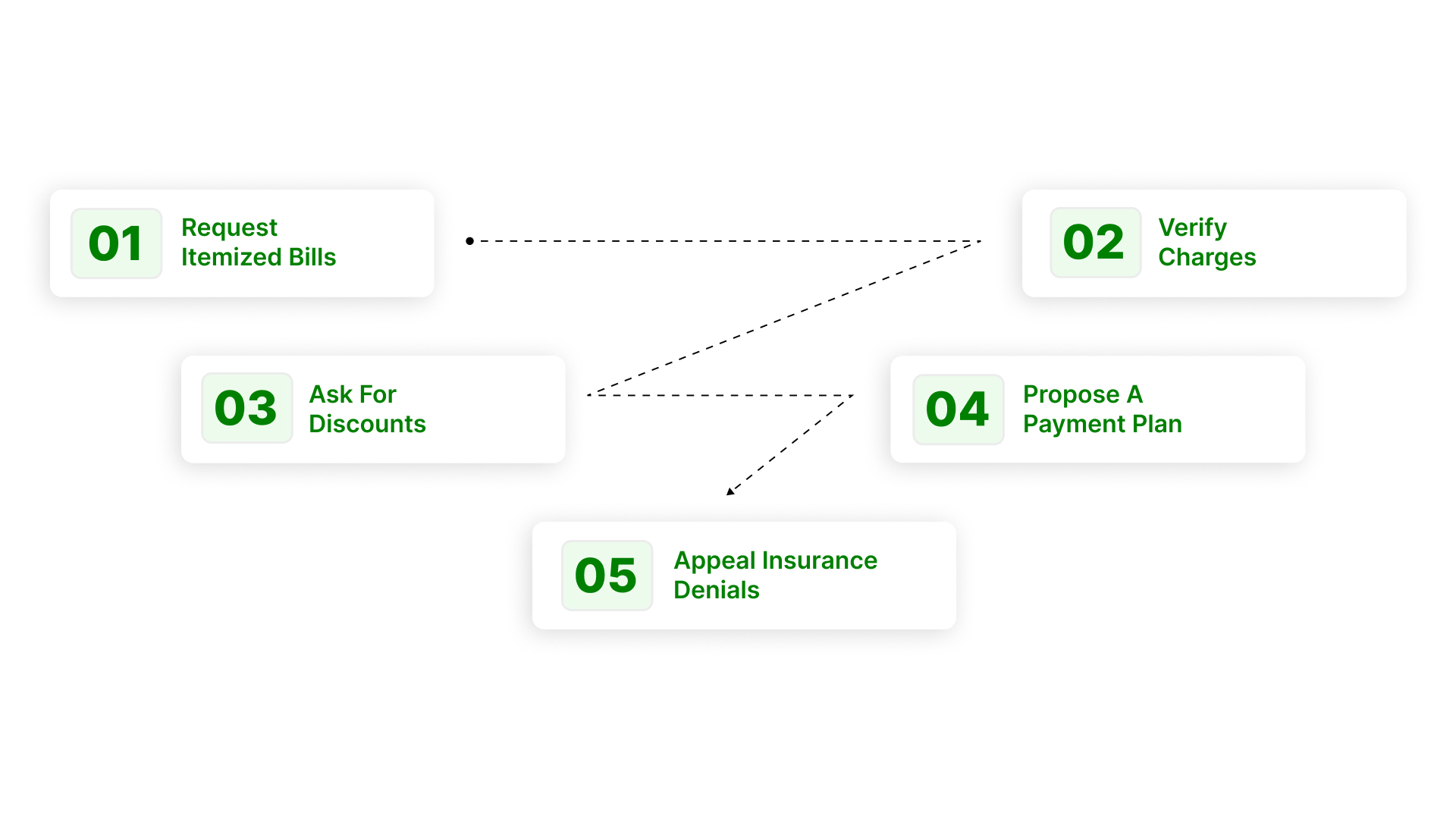 01 Request Itemized Bills

02 Verify Charges

03 Ask For Discounts

04 Propose A Payment Plan

05 Appeal Insurance Denials